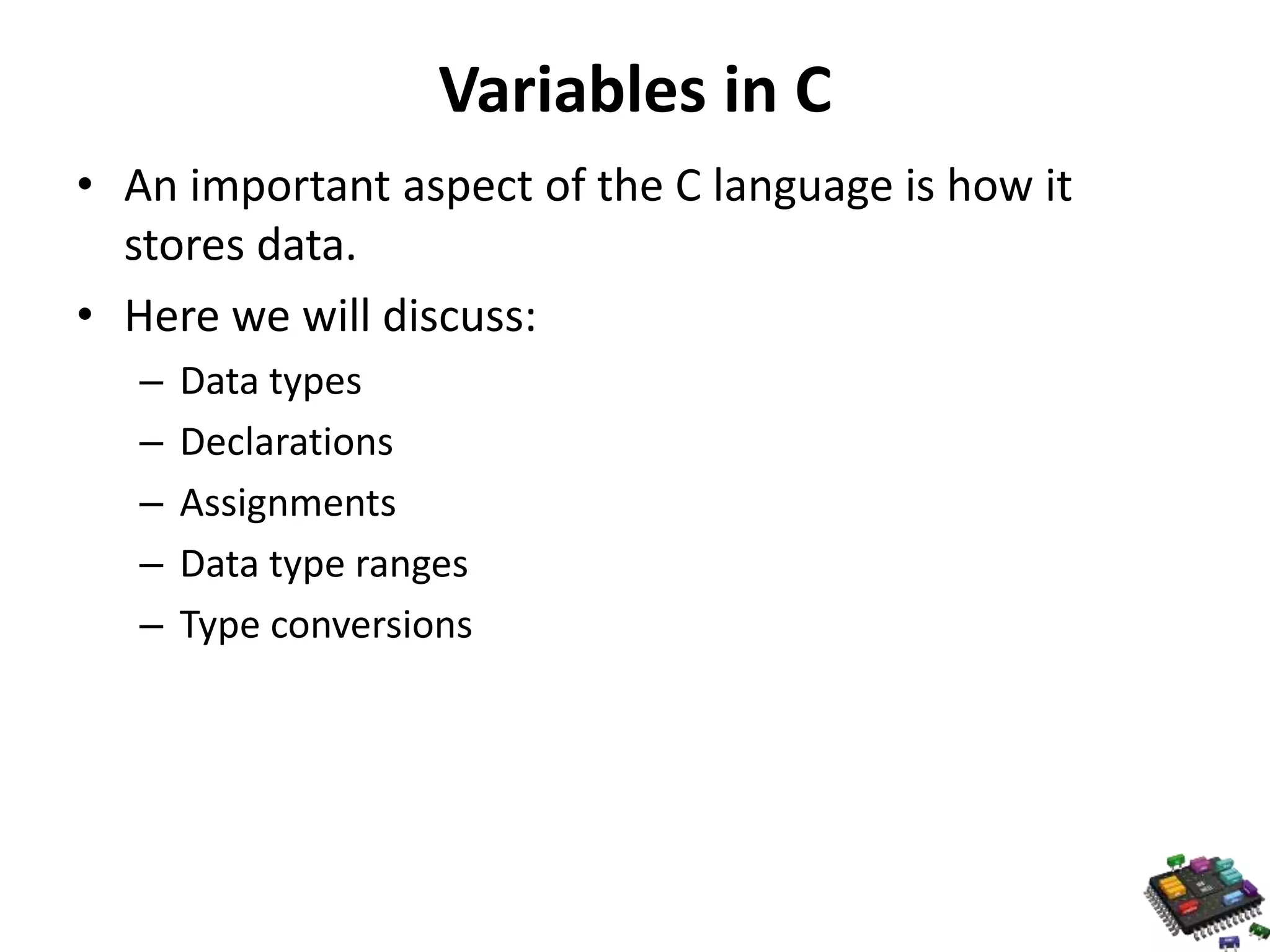 Variables in C

• An important aspect of the C language is how it stores data.

• Here we will discuss:
– Data types
– Declarations
– Assignments
– Data type ranges
– Type conversions